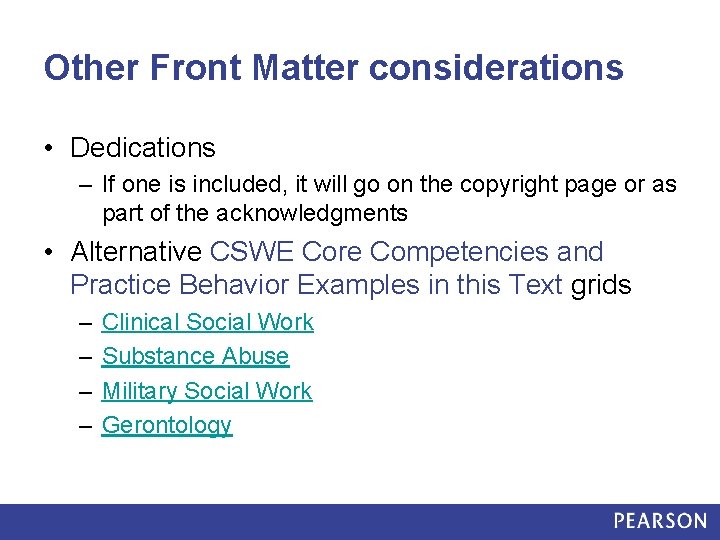 Other Front Matter considerations

• Dedications
  – If one is included, it will go on the copyright page or as part of the acknowledgments
• Alternative CSWE Core Competencies and Practice Behavior Examples in this Text grids
  – Clinical Social Work
  – Substance Abuse
  – Military Social Work
  – Gerontology

PEARSON